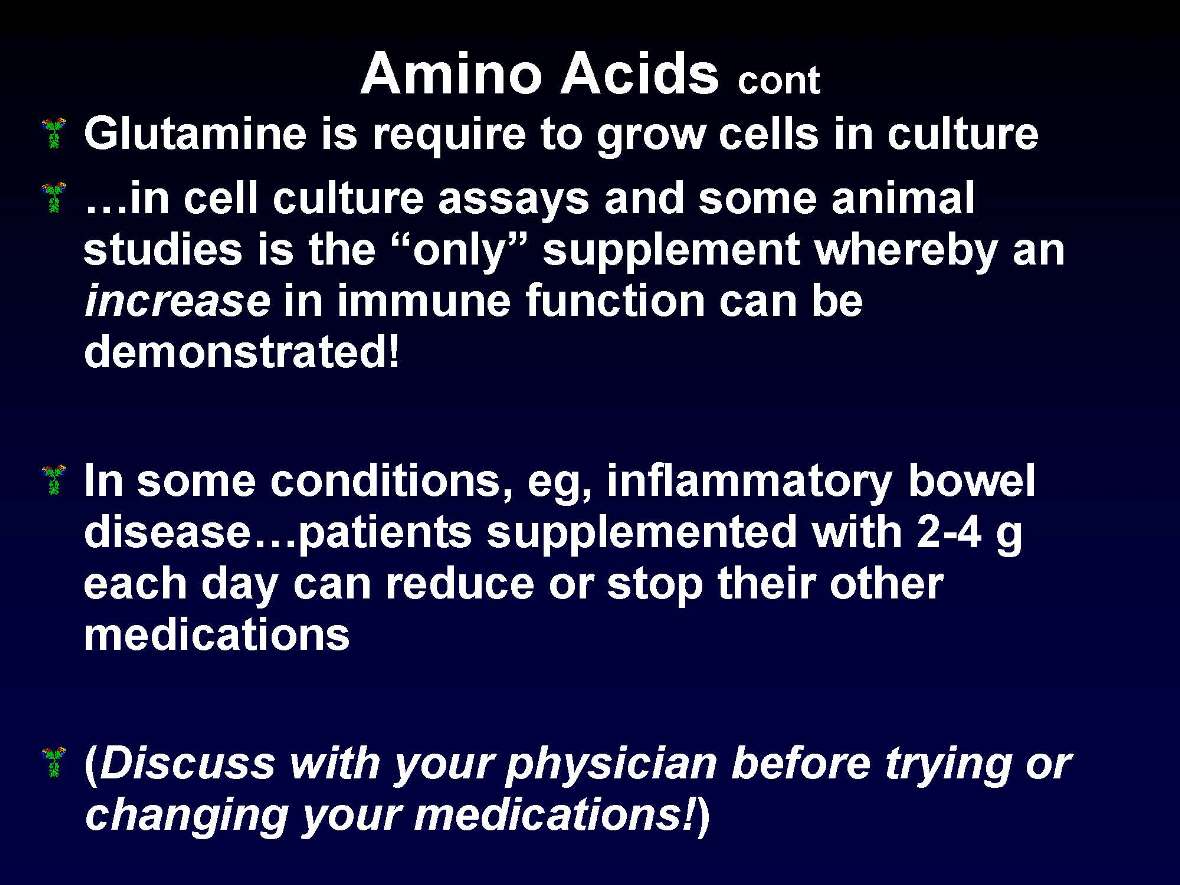 Amino Acids cont

Glutamine is require to grow cells in culture

…in cell culture assays and some animal studies is the “only” supplement whereby an increase in immune function can be demonstrated!

In some conditions, eg, inflammatory bowel disease…patients supplemented with 2-4 g each day can reduce or stop their other medications

(Discuss with your physician before trying or changing your medications!)